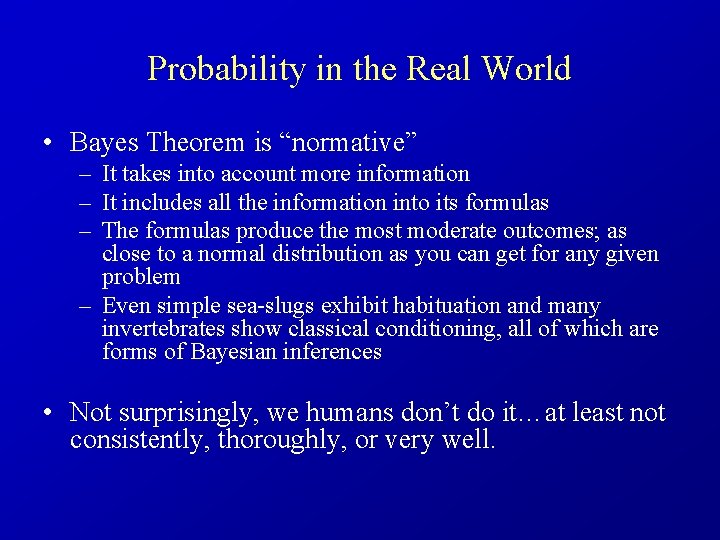 Probability in the Real World

• Bayes Theorem is “normative”
– It takes into account more information
– It includes all the information into its formulas
– The formulas produce the most moderate outcomes; as close to a normal distribution as you can get for any given problem
– Even simple sea-slugs exhibit habituation and many invertebrates show classical conditioning, all of which are forms of Bayesian inferences

• Not surprisingly, we humans don’t do it…at least not consistently, thoroughly, or very well.